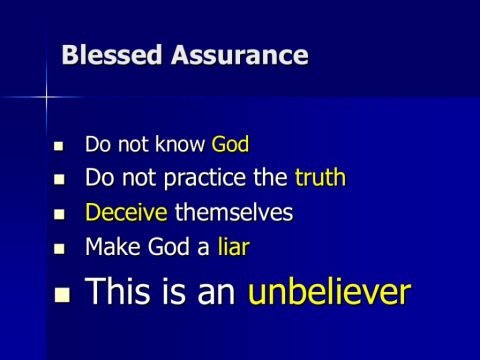 Blessed Assurance

- Do not know God
- Do not practice the truth
- Deceive themselves
- Make God a liar
- This is an unbeliever